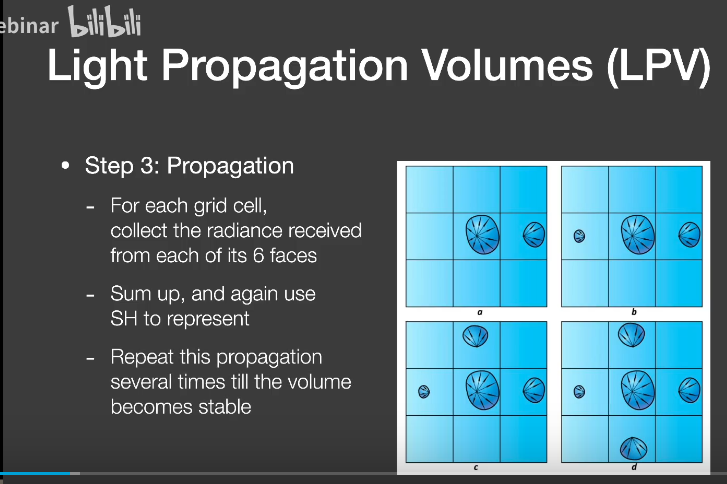 ebinar bilibili

Light Propagation Volumes (LPV)

• Step 3: Propagation

- For each grid cell, collect the radiance received from each of its 6 faces

- Sum up, and again use SH to represent

- Repeat this propagation several times till the volume becomes stable

a

b

c

d